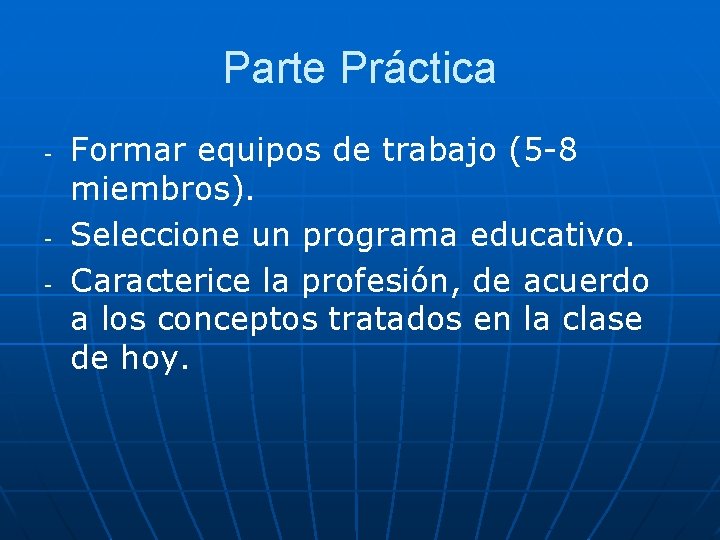 Parte Práctica

- Formar equipos de trabajo (5-8 miembros).
- Seleccione un programa educativo.
- Caracterice la profesión, de acuerdo a los conceptos tratados en la clase de hoy.